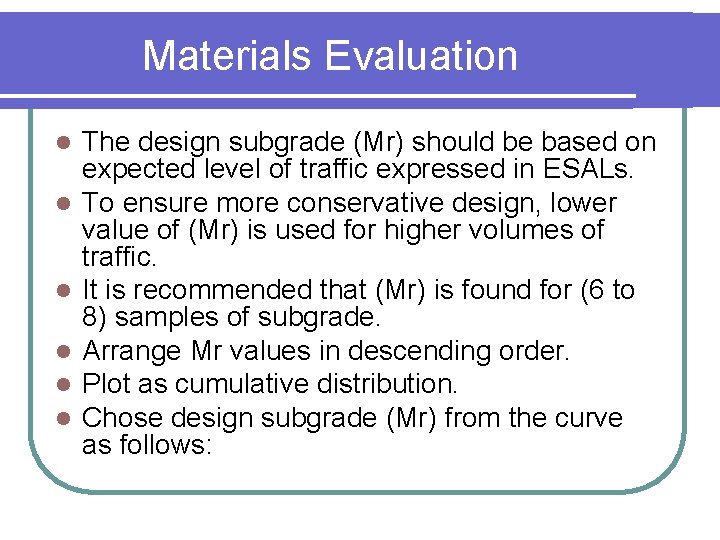 Materials Evaluation

- The design subgrade (Mr) should be based on expected level of traffic expressed in ESALs.
- To ensure more conservative design, lower value of (Mr) is used for higher volumes of traffic.
- It is recommended that (Mr) is found for (6 to 8) samples of subgrade.
- Arrange Mr values in descending order.
- Plot as cumulative distribution.
- Chose design subgrade (Mr) from the curve as follows: